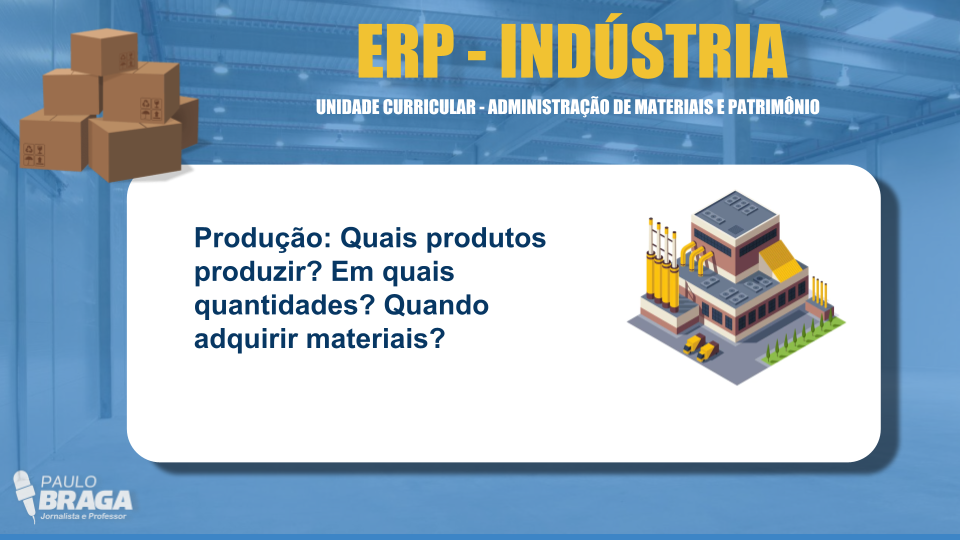 ERP - INDÚSTRIA

UNIDADE CURRICULAR - ADMINISTRAÇÃO DE MATERIAIS E PATRIMÔNIO

Produção: Quais produtos produzir? Em quais quantidades? Quando adquirir materiais?

PAULO
BRAGA
Jornalista e Professor